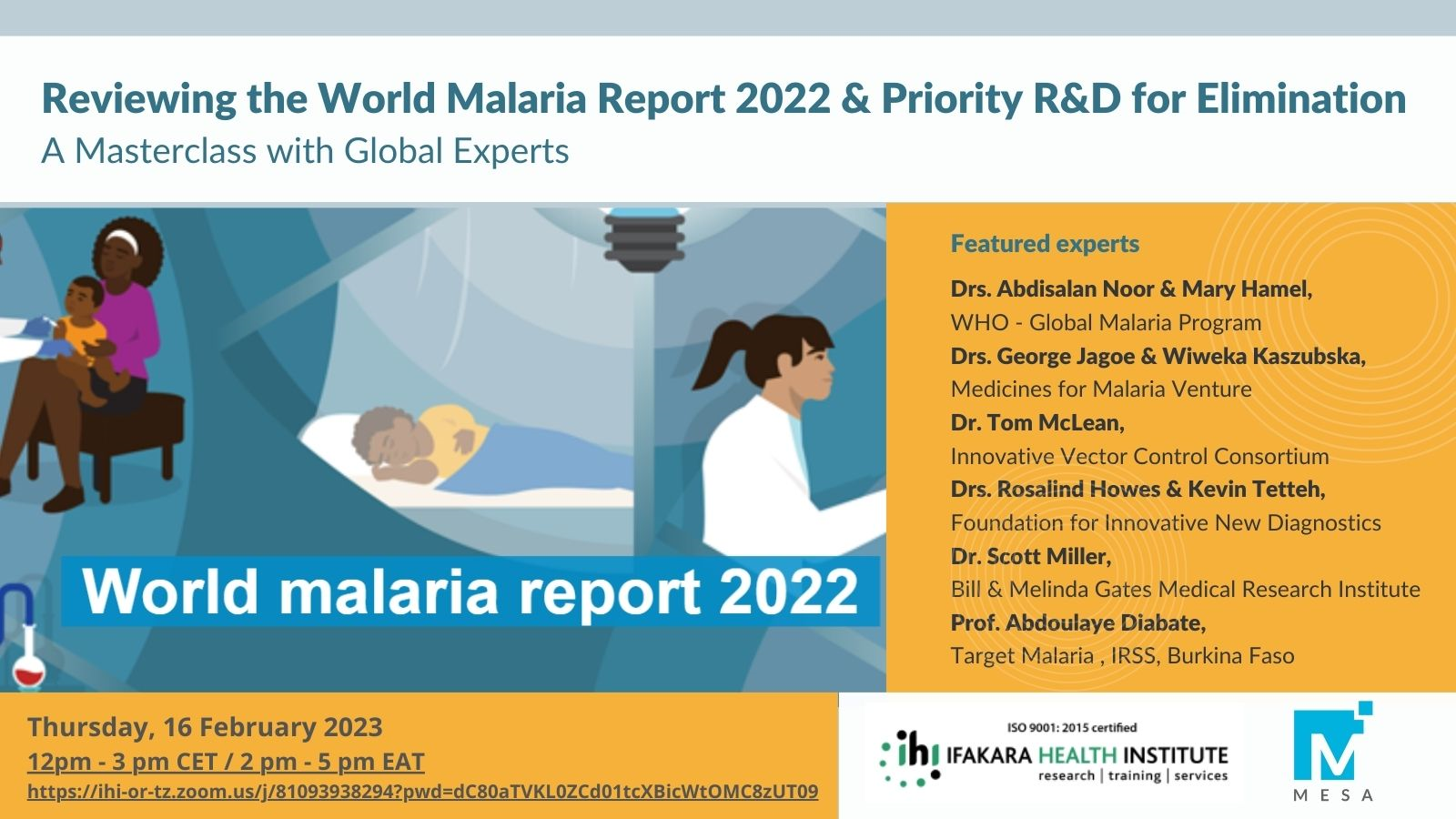 Reviewing the World Malaria Report 2022 & Priority R&D for Elimination
A Masterclass with Global Experts

World malaria report 2022

Featured experts

Drs. Abdisalan Noor & Mary Hamel,
WHO - Global Malaria Program
Drs. George Jagoe & Wiweka Kaszubska,
Medicines for Malaria Venture
Dr. Tom McLean,
Innovative Vector Control Consortium
Drs. Rosalind Howes & Kevin Tetteh,
Foundation for Innovative New Diagnostics
Dr. Scott Miller,
Bill & Melinda Gates Medical Research Institute
Prof. Abdoulaye Diabate,
Target Malaria , IRSS, Burkina Faso

Thursday, 16 February 2023
12pm - 3 pm CET / 2 pm - 5 pm EAT
https://ihi-or-tz.zoom.us/j/81093938294?pwd=dC80aTVKL0ZCd01tcXBicWtOMC8zUT09

ISO 9001: 2015 certified
ihi IFAKARA HEALTH INSTITUTE
research | training | services

M
MESA